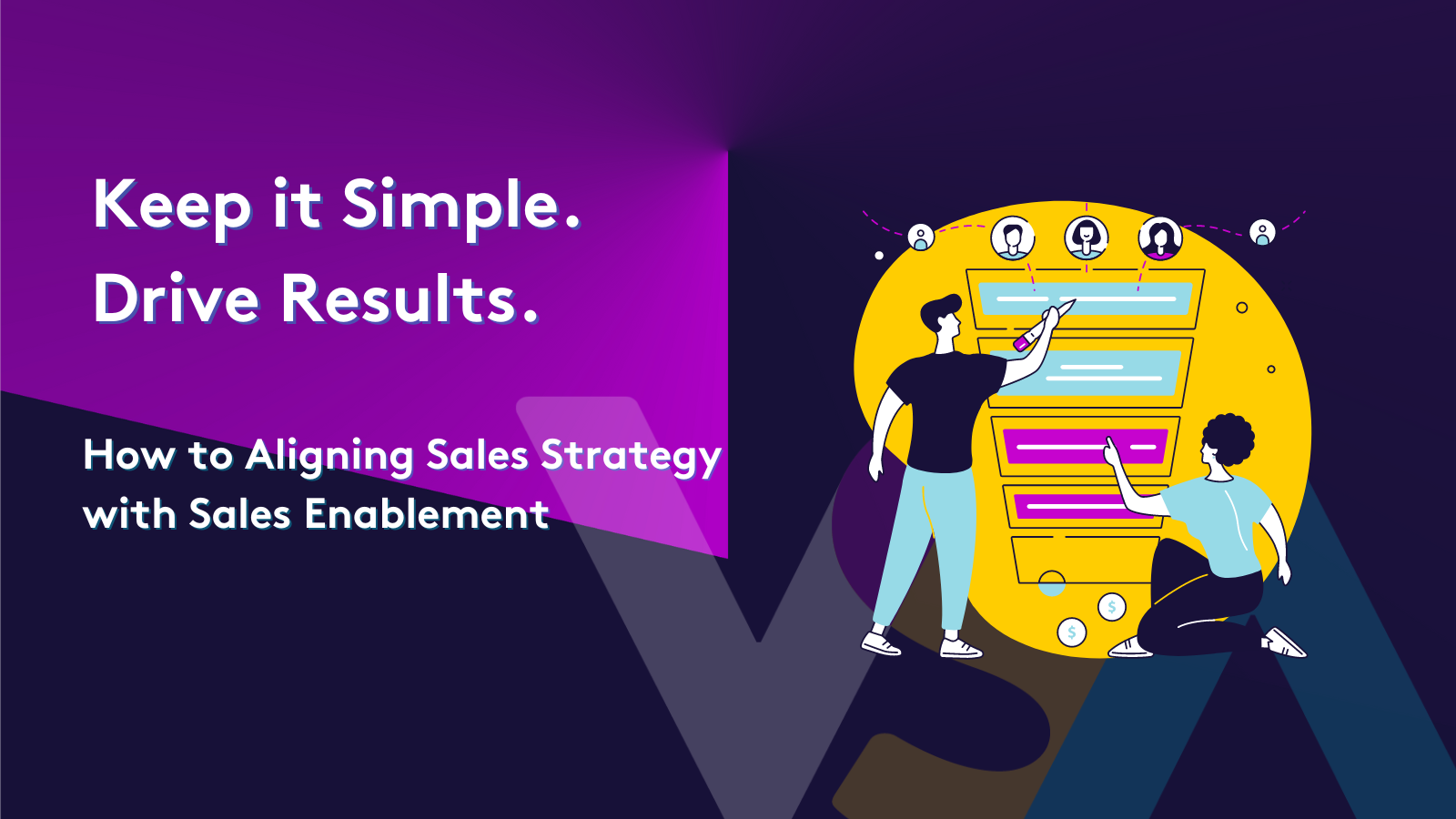 Keep it Simple.
Drive Results.

How to Aligning Sales Strategy with Sales Enablement

$

$